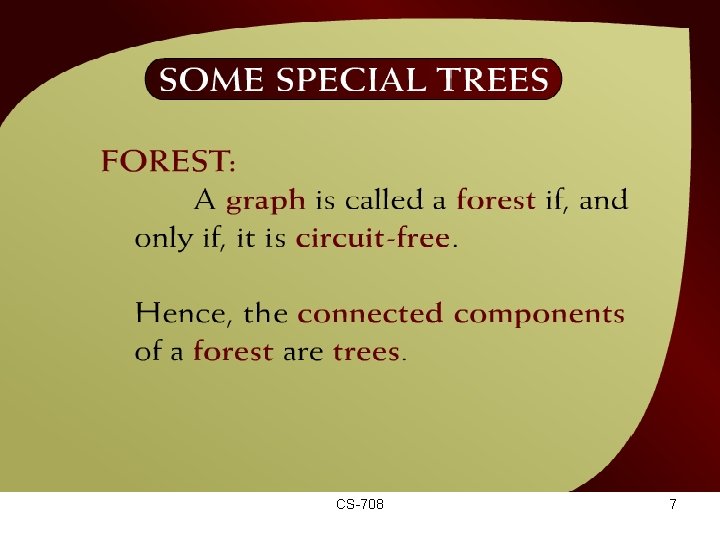 SOME SPECIAL TREES

FOREST:

A graph is called a forest if, and only if, it is circuit-free.

Hence, the connected components of a forest are trees.

CS-708

7